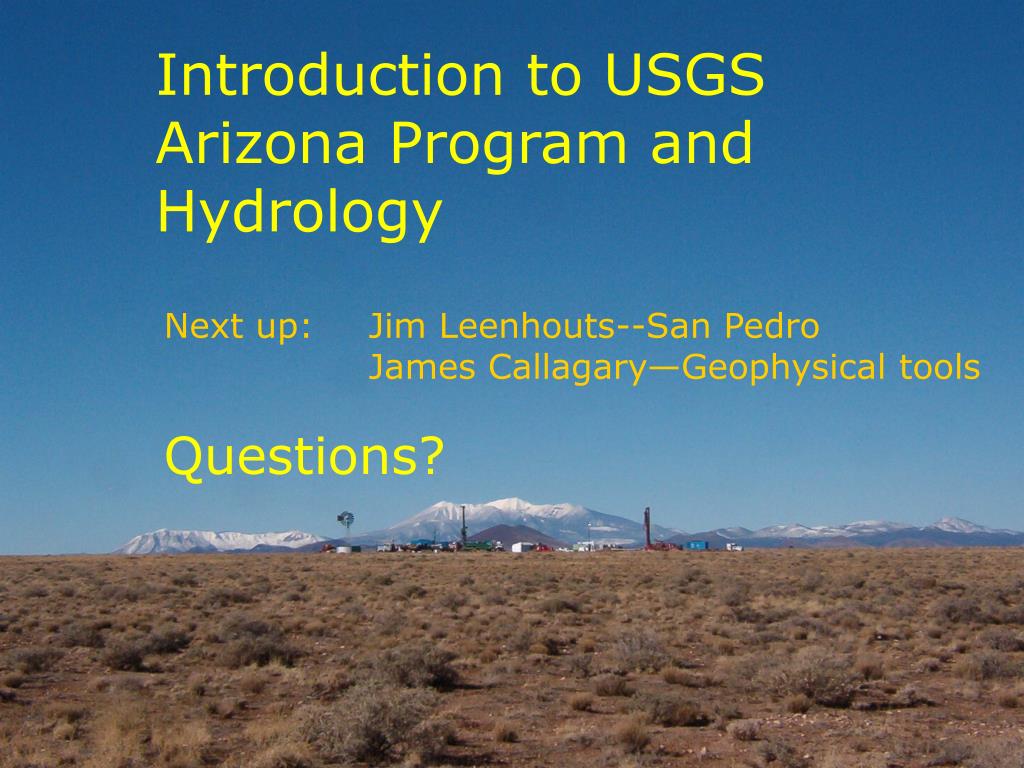 Introduction to USGS Arizona Program and Hydrology

Next up: Jim Leenhouts--San Pedro
James Callagary—Geophysical tools

Questions?